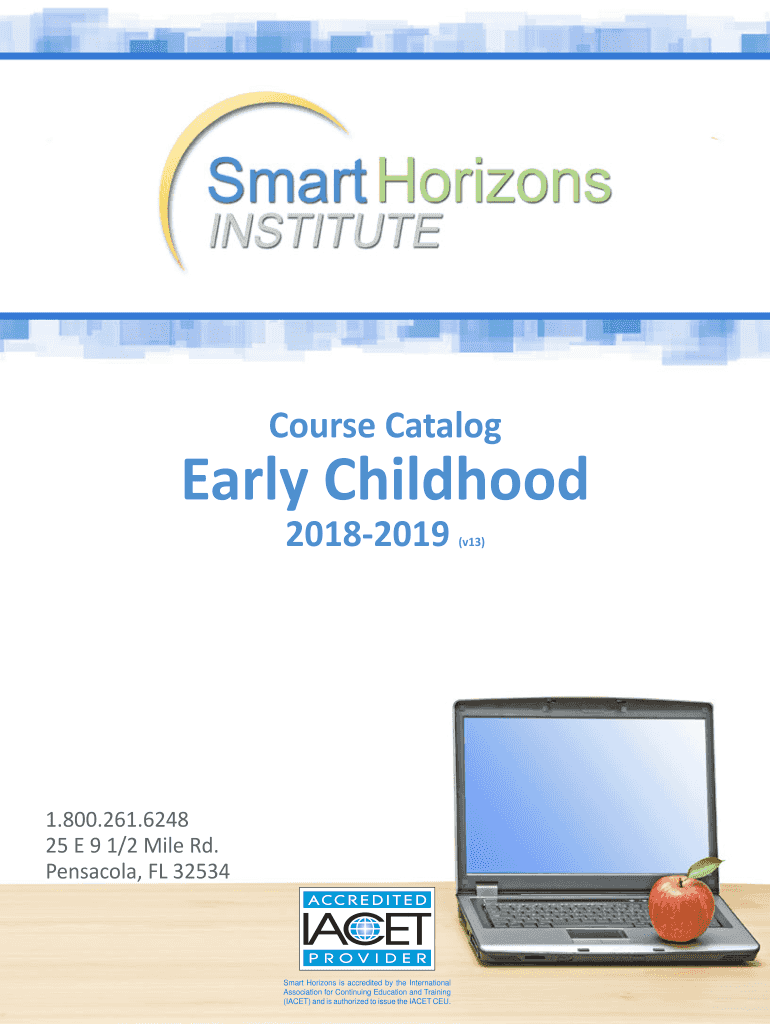 Smart Horizons
INSTITUTE

Course Catalog

Early Childhood

2018-2019 (v13)

1.800.261.6248
25 E 9 1/2 Mile Rd.
Pensacola, FL 32534

ACCREDITED
IACET
PROVIDER

Smart Horizons is accredited by the International Association for Continuing Education and Training (IACET) and is authorized to issue the IACET CEU.